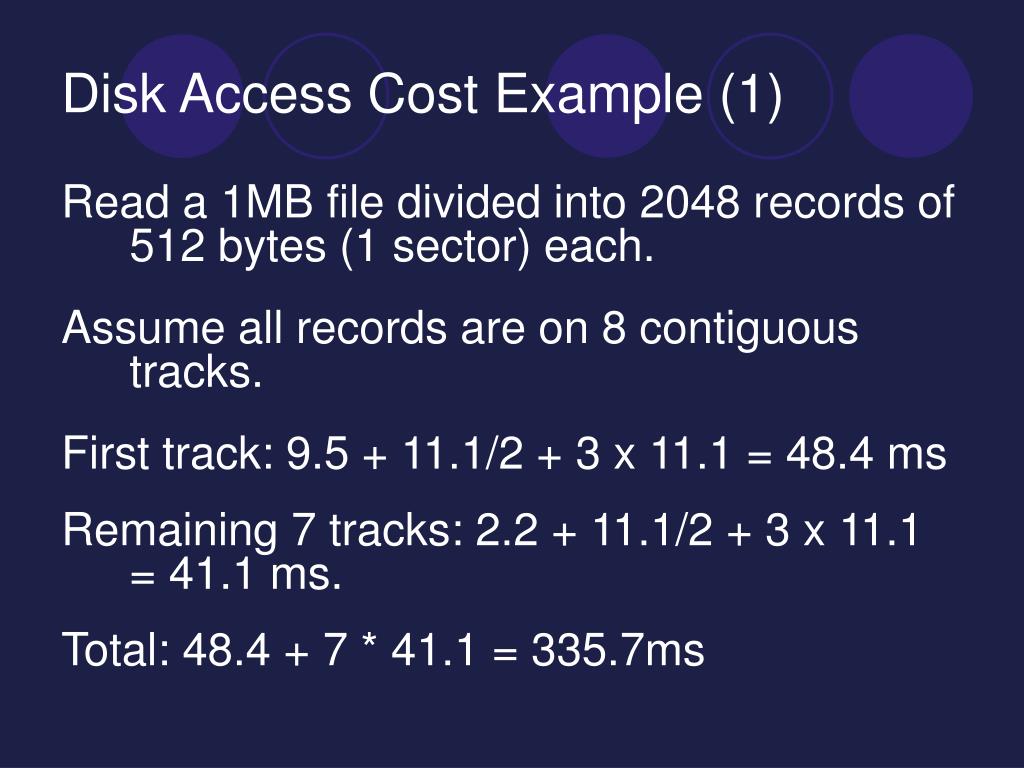 Disk Access Cost Example (1)

Read a 1MB file divided into 2048 records of 512 bytes (1 sector) each.

Assume all records are on 8 contiguous tracks.

First track: 9.5 + 11.1/2 + 3 x 11.1 = 48.4 ms

Remaining 7 tracks: 2.2 + 11.1/2 + 3 x 11.1 = 41.1 ms.

Total: 48.4 + 7 * 41.1 = 335.7ms